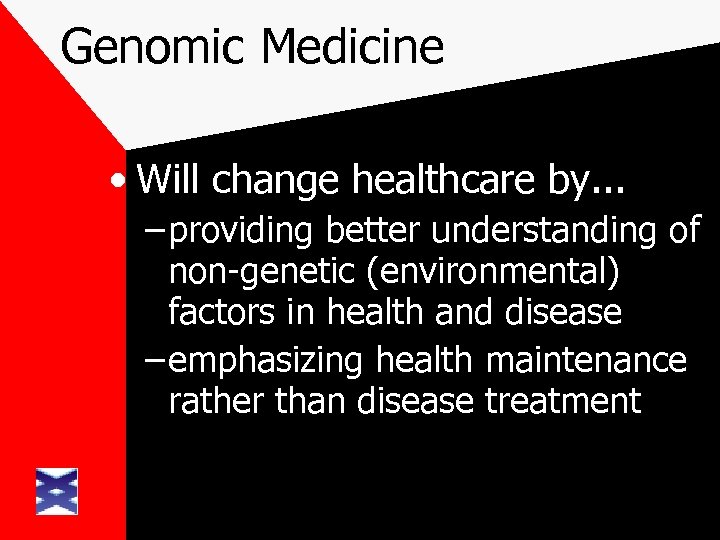 Genomic Medicine

• Will change healthcare by...
– providing better understanding of non-genetic (environmental) factors in health and disease
– emphasizing health maintenance rather than disease treatment